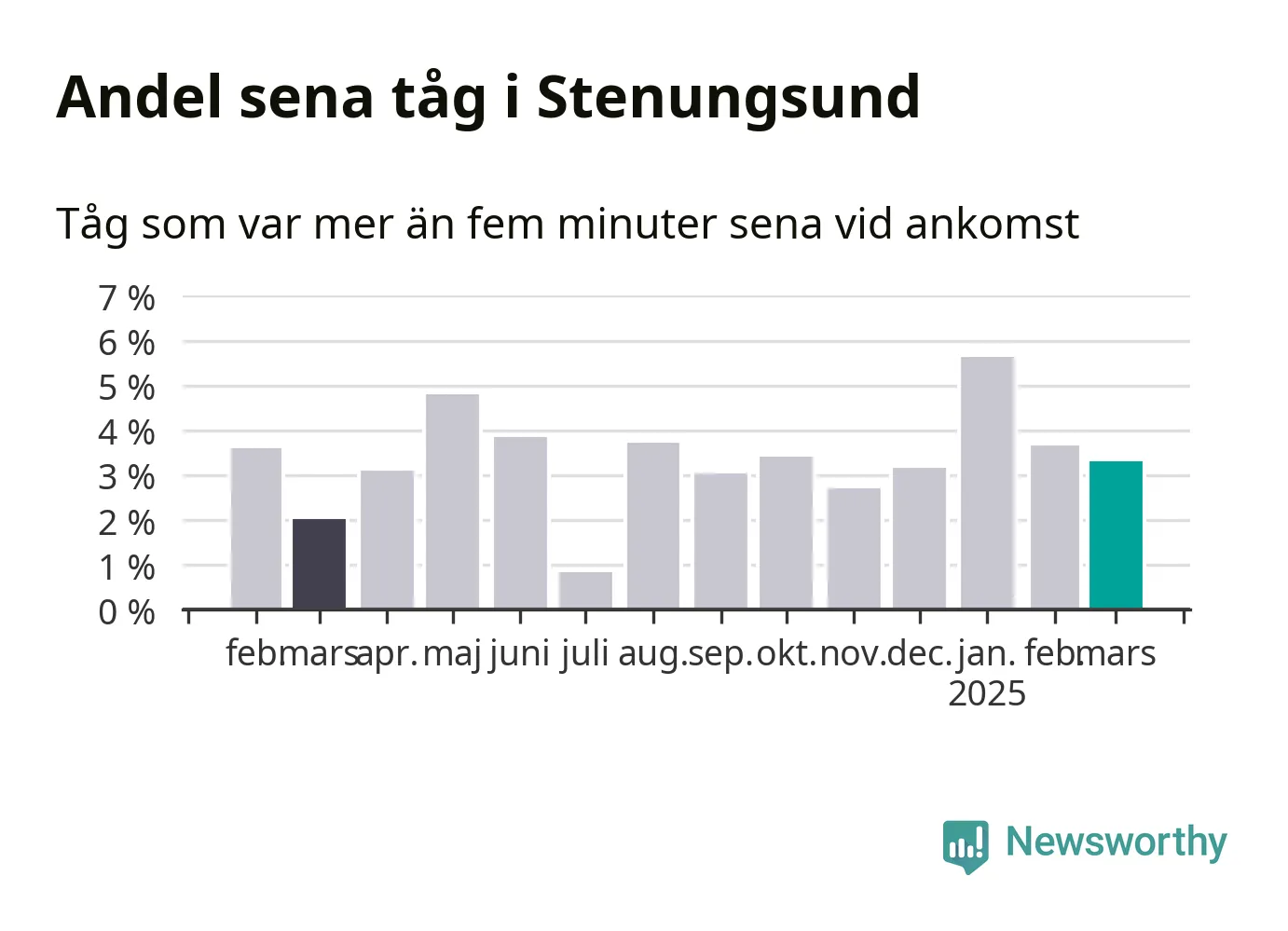 Andel sena tåg i Stenungsund

Tåg som var mer än fem minuter sena vid ankomst

7 %
6 %
5 %
4 %
3 %
2 %
1 %
0 %

feb. mars apr. maj juni juli aug. sep. okt. nov. dec. jan. 2025 feb. mars

Newsworthy